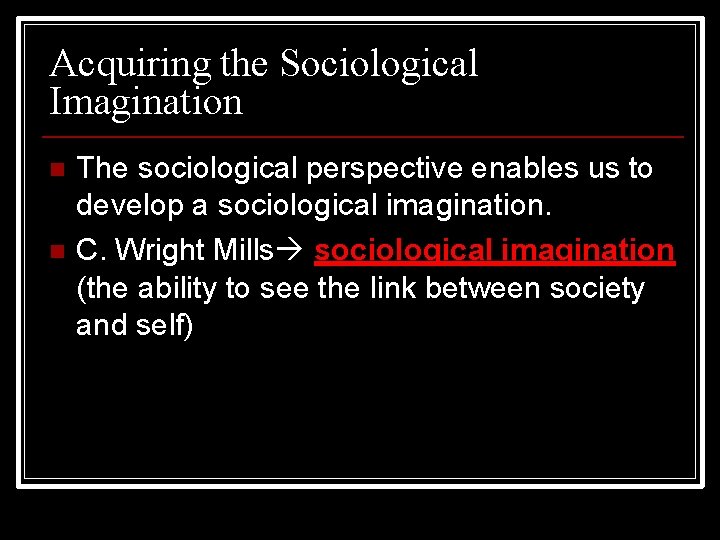 Acquiring the Sociological Imagination

The sociological perspective enables us to develop a sociological imagination.

C. Wright Mills→ sociological imagination (the ability to see the link between society and self)